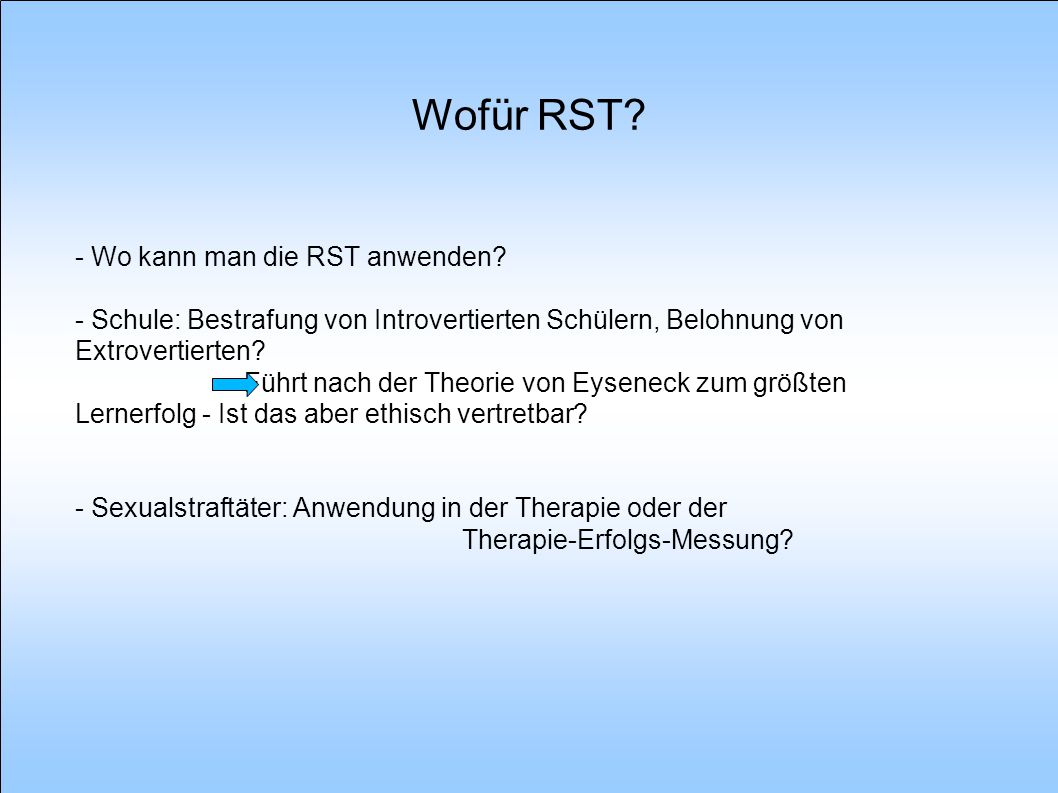 Wofür RST?

- Wo kann man die RST anwenden?

- Schule: Bestrafung von Introvertierten Schülern, Belohnung von Extrovertierten?

Führt nach der Theorie von Eyseneck zum größten Lernerfolg - Ist das aber ethisch vertretbar?

- Sexualstraftäter: Anwendung in der Therapie oder der Therapie-Erfolgs-Messung?